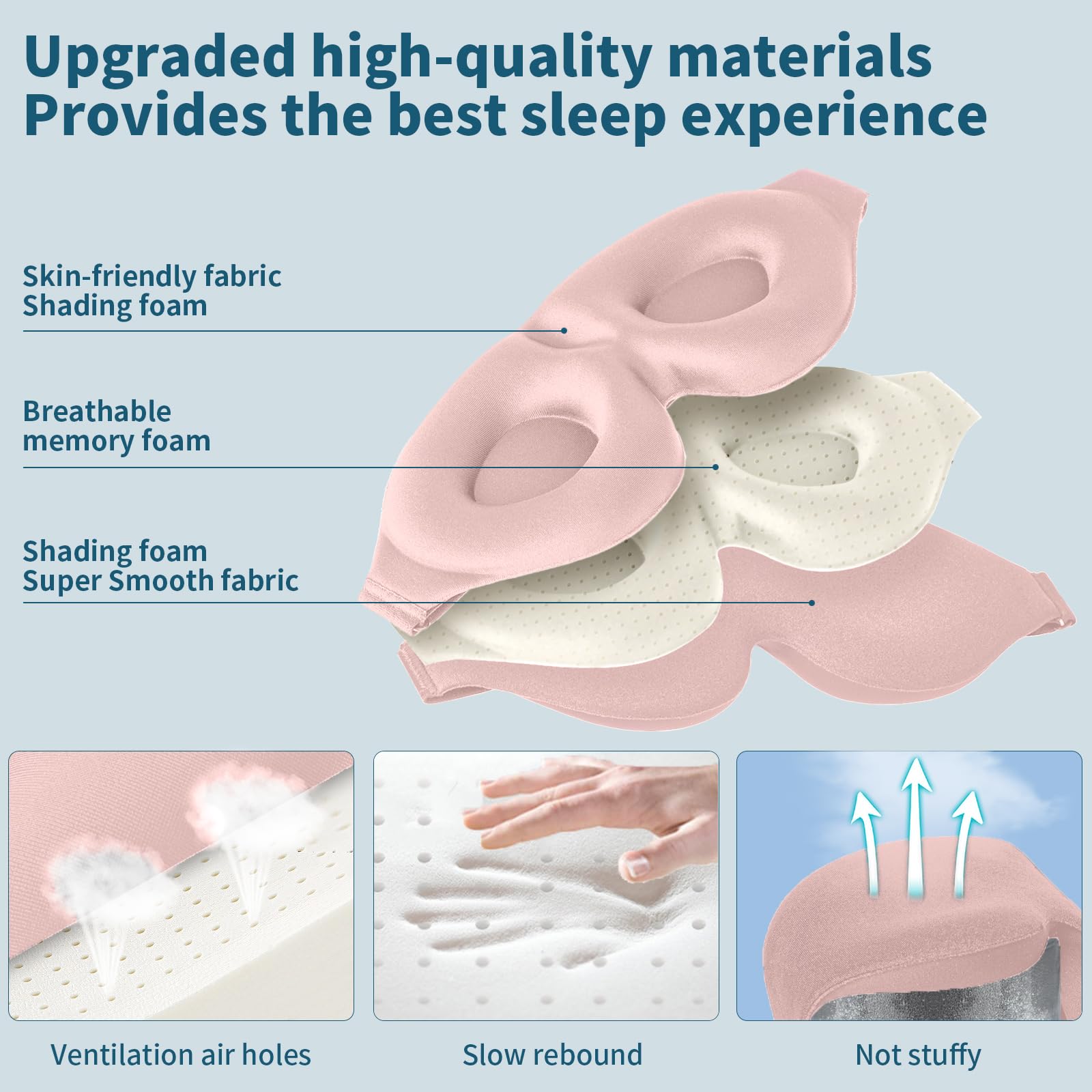 Upgraded high-quality materials
Provides the best sleep experience

Skin-friendly fabric
Shading foam

Breathable
memory foam

Shading foam
Super Smooth fabric

Ventilation air holes

Slow rebound

Not stuffy